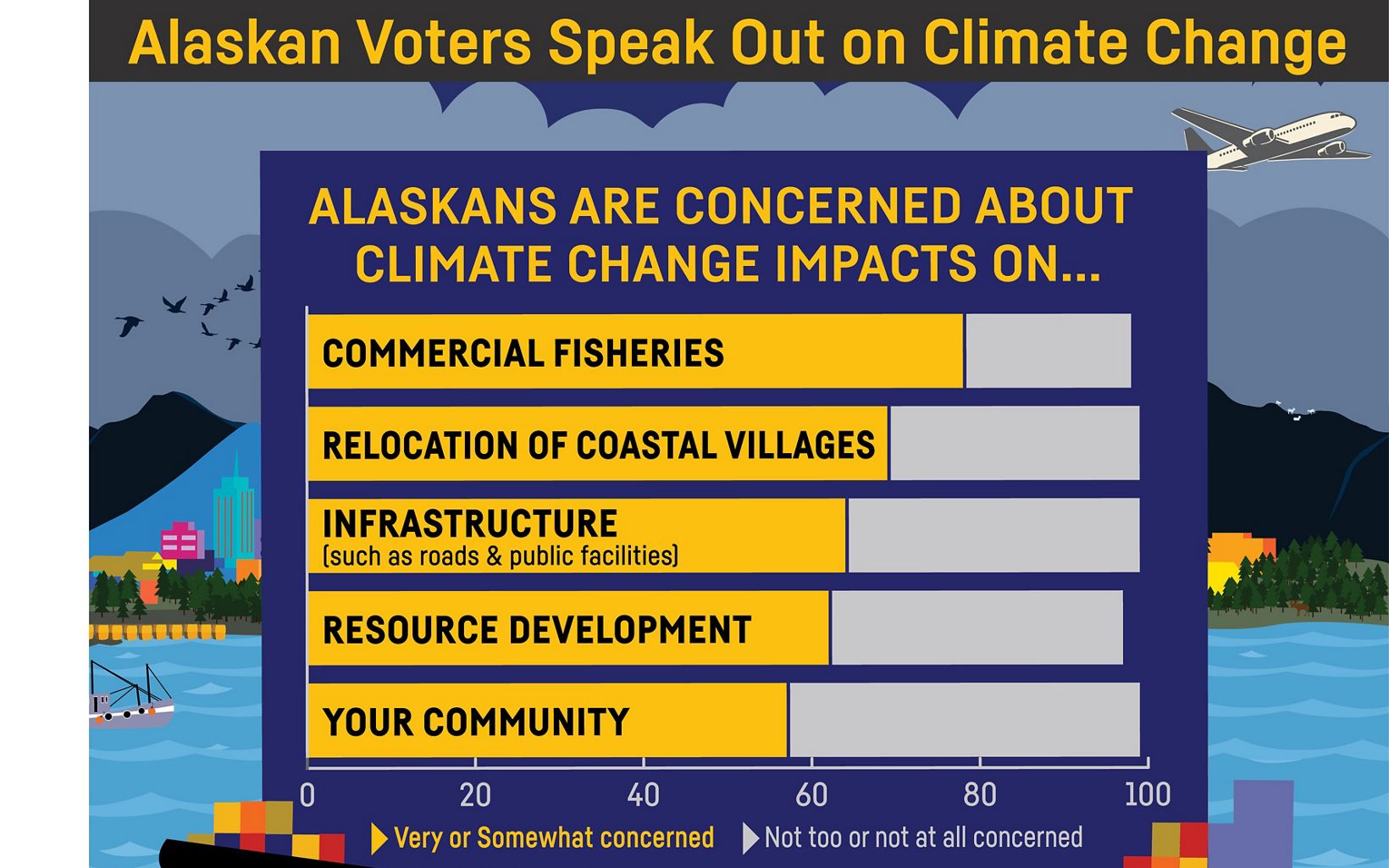 Alaskan Voters Speak Out on Climate Change

ALASKANS ARE CONCERNED ABOUT CLIMATE CHANGE IMPACTS ON...

COMMERCIAL FISHERIES

RELOCATION OF COASTAL VILLAGES

INFRASTRUCTURE
(such as roads & public facilities)

RESOURCE DEVELOPMENT

YOUR COMMUNITY

0 20 40 60 80 100

Very or Somewhat concerned
Not too or not at all concerned